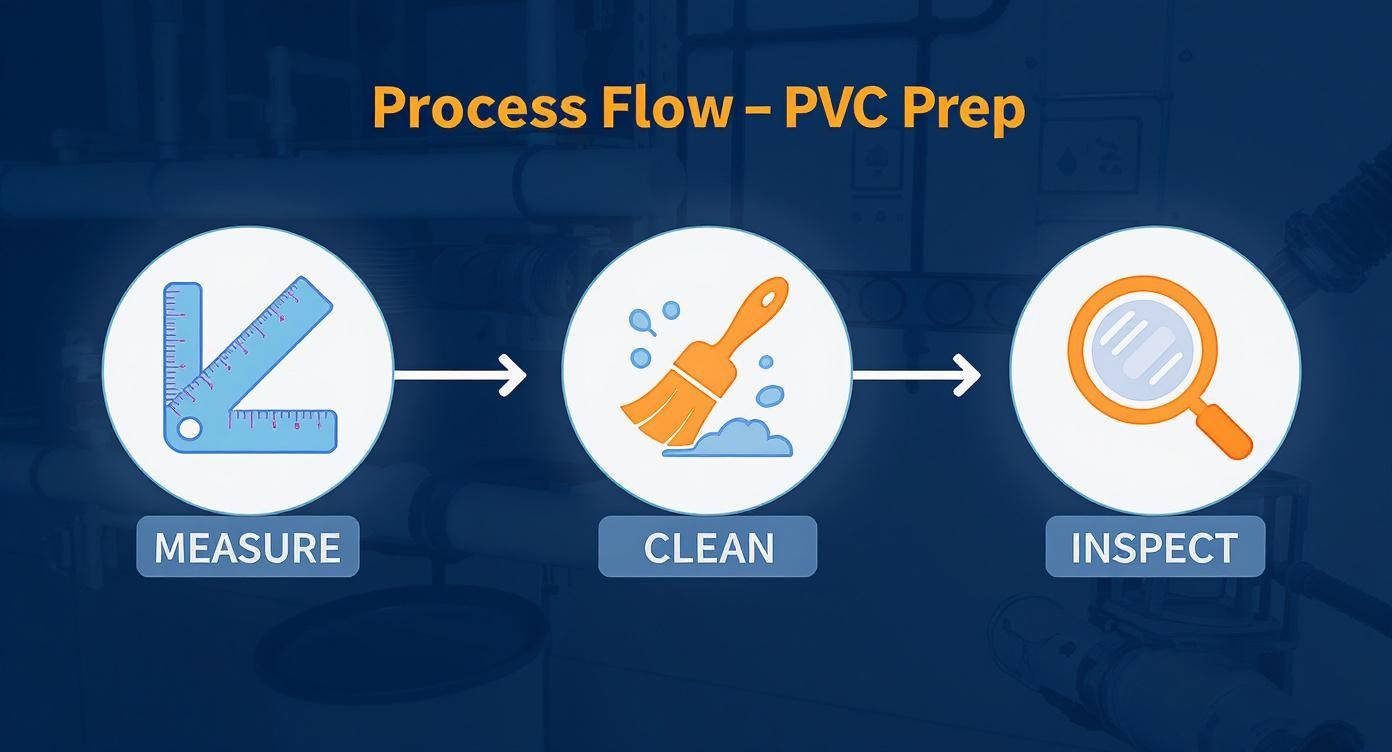 Process Flow – PVC Prep

MEASURE

CLEAN

INSPECT